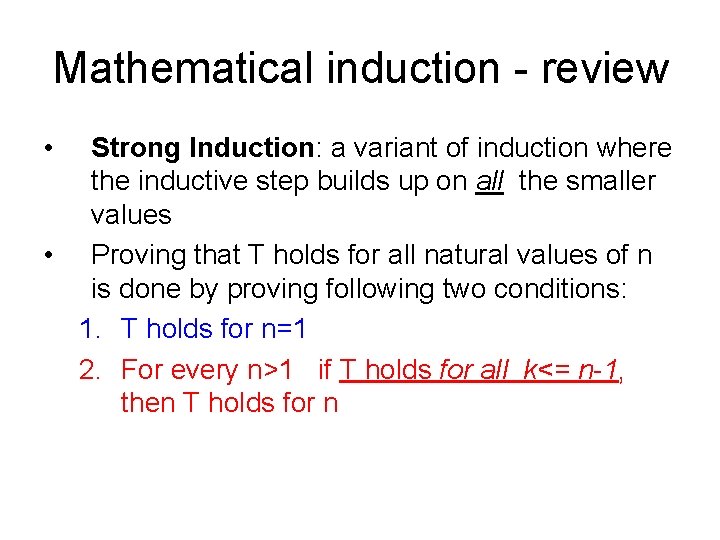 Mathematical induction - review

• Strong Induction: a variant of induction where the inductive step builds up on all the smaller values

• Proving that T holds for all natural values of n is done by proving following two conditions:

1. T holds for n=1

2. For every n>1 if T holds for all k<= n-1, then T holds for n